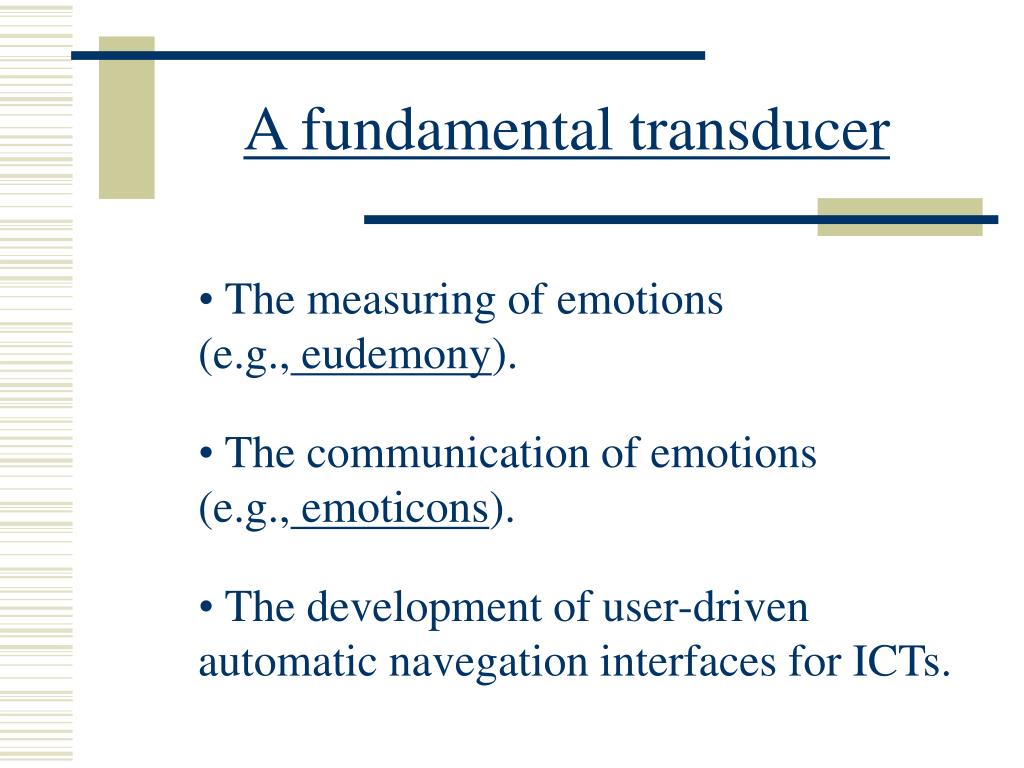 A fundamental transducer

• The measuring of emotions (e.g., eudemony).

• The communication of emotions (e.g., emoticons).

• The development of user-driven automatic navegation interfaces for ICTs.